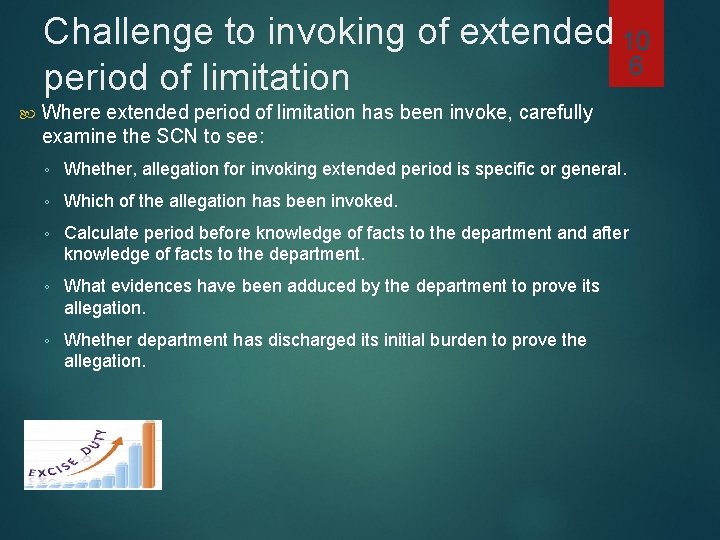 Challenge to invoking of extended period of limitation

10
6

Where extended period of limitation has been invoke, carefully examine the SCN to see:

◦ Whether, allegation for invoking extended period is specific or general.

◦ Which of the allegation has been invoked.

◦ Calculate period before knowledge of facts to the department and after knowledge of facts to the department.

◦ What evidences have been adduced by the department to prove its allegation.

◦ Whether department has discharged its initial burden to prove the allegation.

EXCISE DUTY